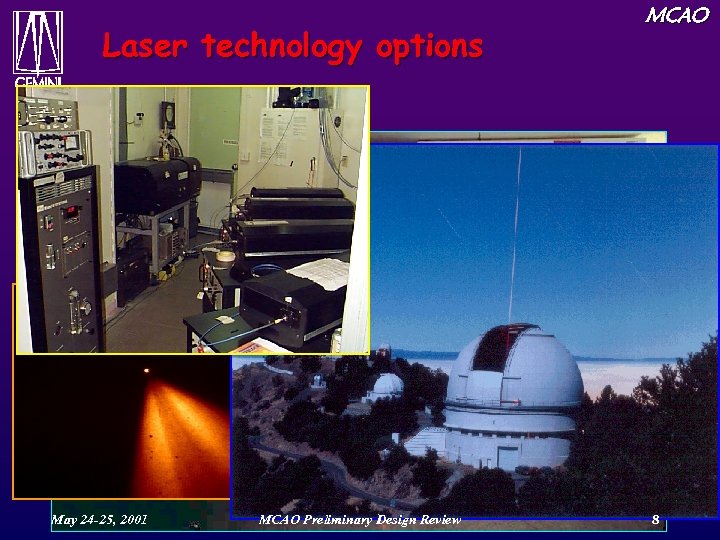 GEMINI

MCAO

Laser technology options

May 24-25, 2001

MCAO Preliminary Design Review

8